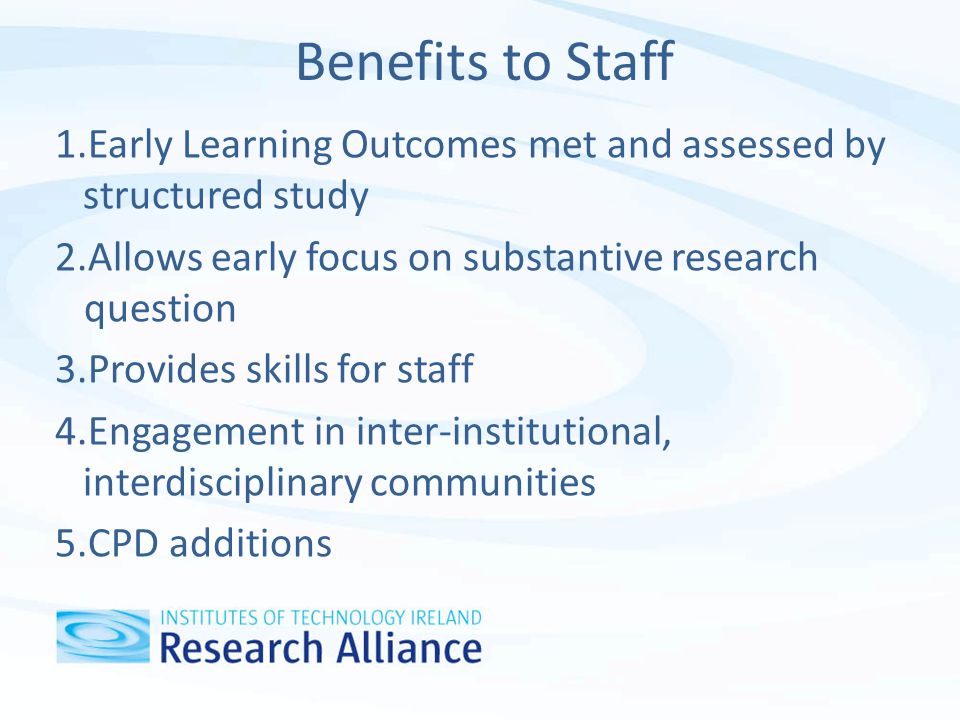 Benefits to Staff

1.Early Learning Outcomes met and assessed by structured study

2.Allows early focus on substantive research question

3.Provides skills for staff

4.Engagement in inter-institutional, interdisciplinary communities

5.CPD additions

INSTITUTES OF TECHNOLOGY IRELAND
Research Alliance